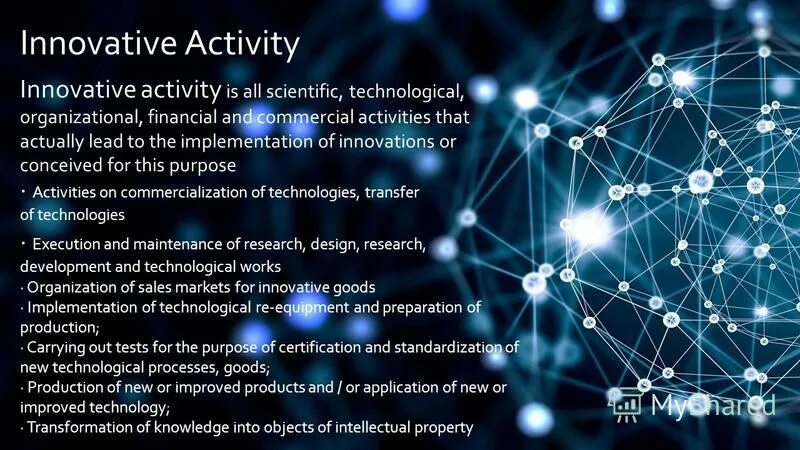 Innovative Activity

Innovative activity is all scientific, technological, organizational, financial and commercial activities that actually lead to the implementation of innovations or conceived for this purpose

· Activities on commercialization of technologies, transfer of technologies

· Execution and maintenance of research, design, research, development and technological works
· Organization of sales markets for innovative goods
· Implementation of technological re-equipment and preparation of production;
· Carrying out tests for the purpose of certification and standardization of new technological processes, goods;
· Production of new or improved products and / or application of new or improved technology;
· Transformation of knowledge into objects of intellectual property

MyShared